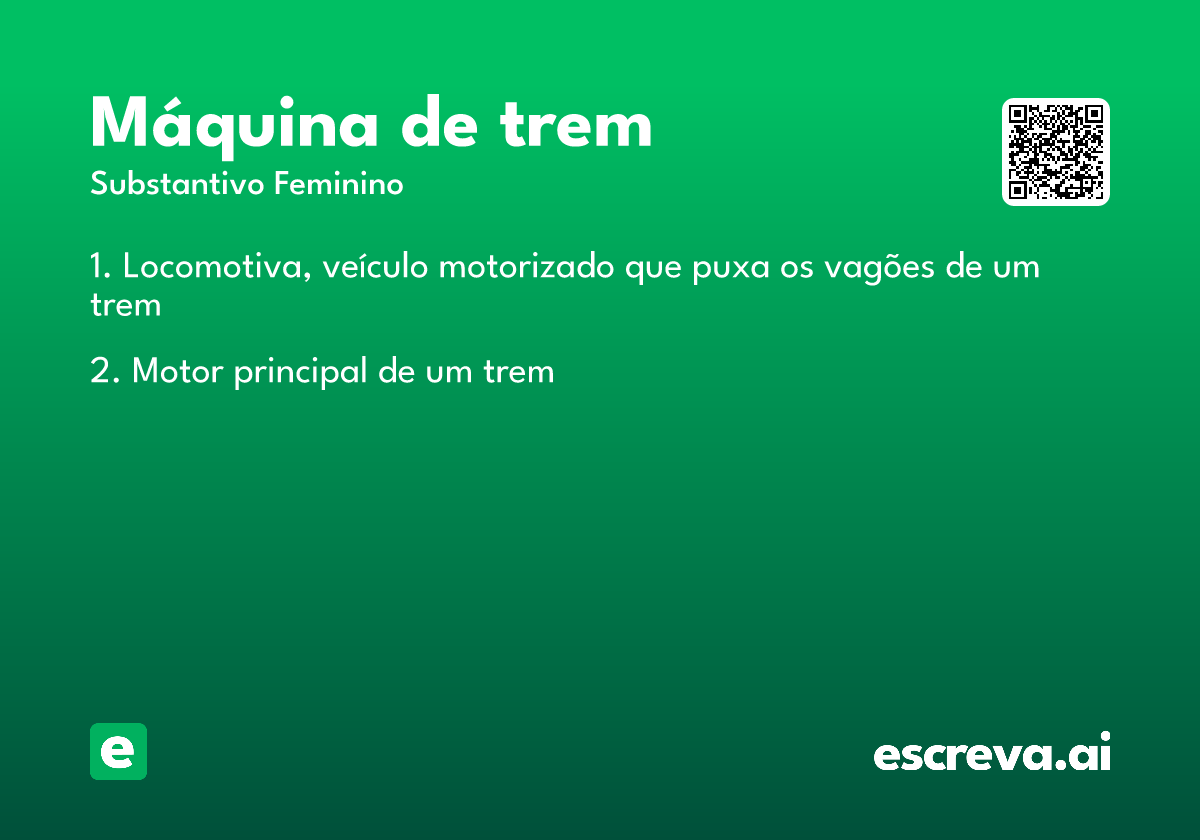 Máquina de trem
Substantivo Feminino

1. Locomotiva, veículo motorizado que puxa os vagões de um trem

2. Motor principal de um trem

e

escreva.ai